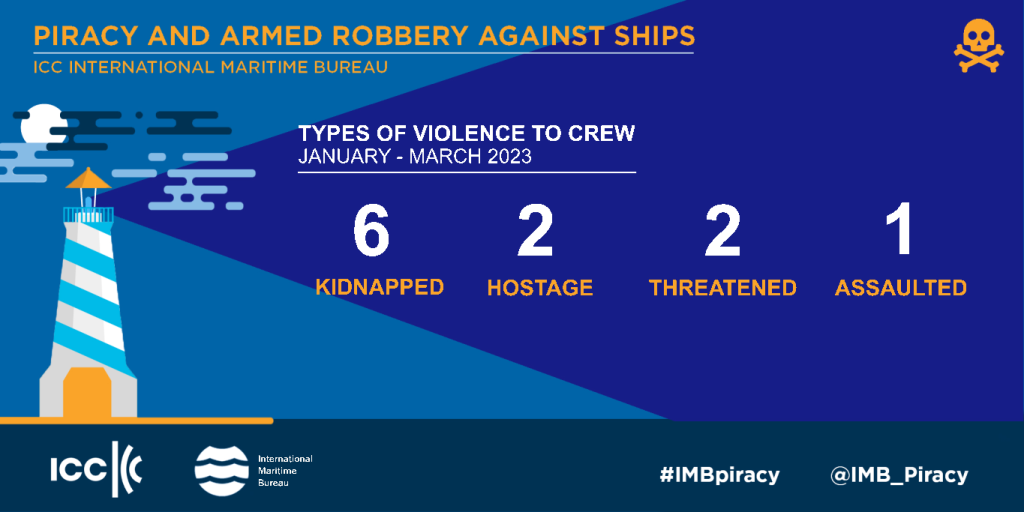 PIRACY AND ARMED ROBBERY AGAINST SHIPS
ICC INTERNATIONAL MARITIME BUREAU

TYPES OF VIOLENCE TO CREW
JANUARY - MARCH 2023

6
KIDNAPPED

2
HOSTAGE

2
THREATENED

1
ASSAULTED

ICC

International Maritime Bureau

#IMBpiracy

@IMB_Piracy